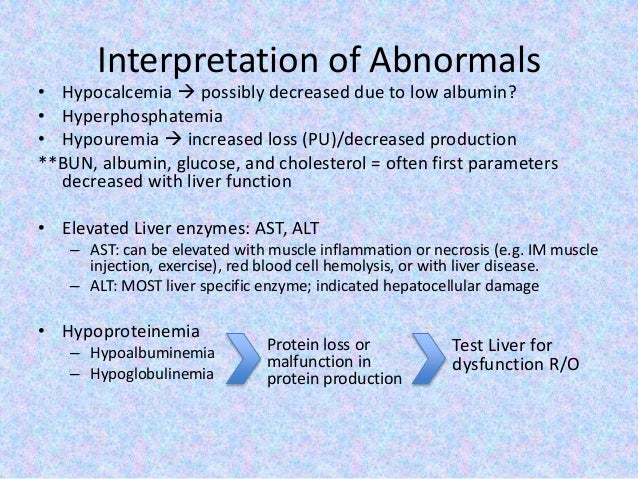 Interpretation of Abnormals

• Hypocalcemia → possibly decreased due to low albumin?
• Hyperphosphatemia
• Hypouremia → increased loss (PU)/decreased production

**BUN, albumin, glucose, and cholesterol = often first parameters decreased with liver function

• Elevated Liver enzymes: AST, ALT
– AST: can be elevated with muscle inflammation or necrosis (e.g. IM muscle injection, exercise), red blood cell hemolysis, or with liver disease.
– ALT: MOST liver specific enzyme; indicated hepatocellular damage

• Hypoproteinemia
– Hypoalbuminemia
– Hypoglobulinemia

Protein loss or malfunction in protein production

Test Liver for dysfunction R/O